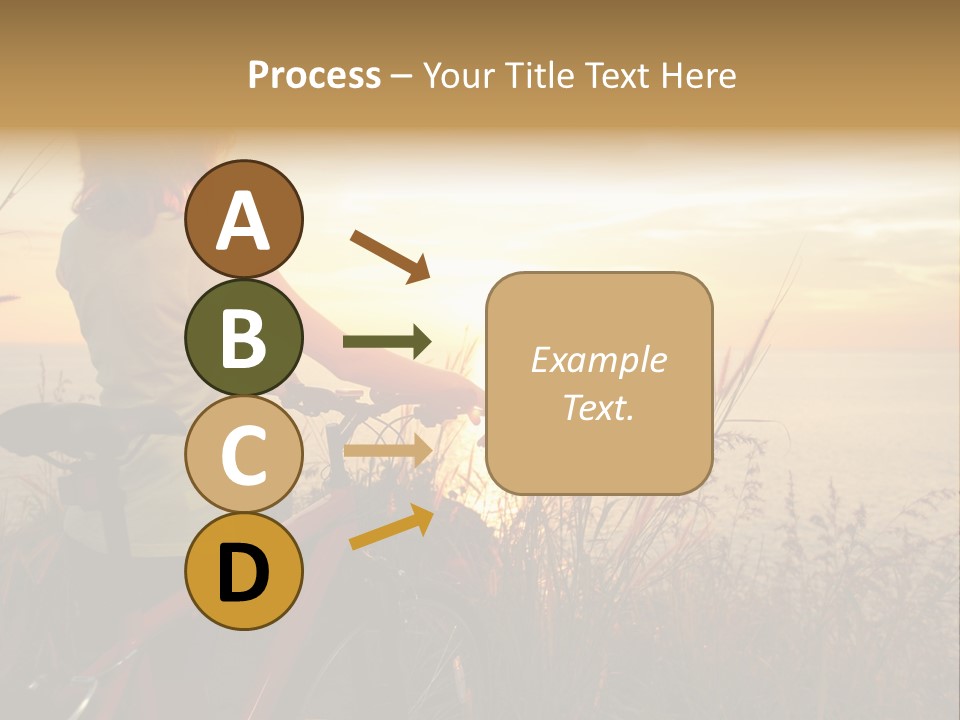 Process – Your Title Text Here

A

B

C

D

Example Text.